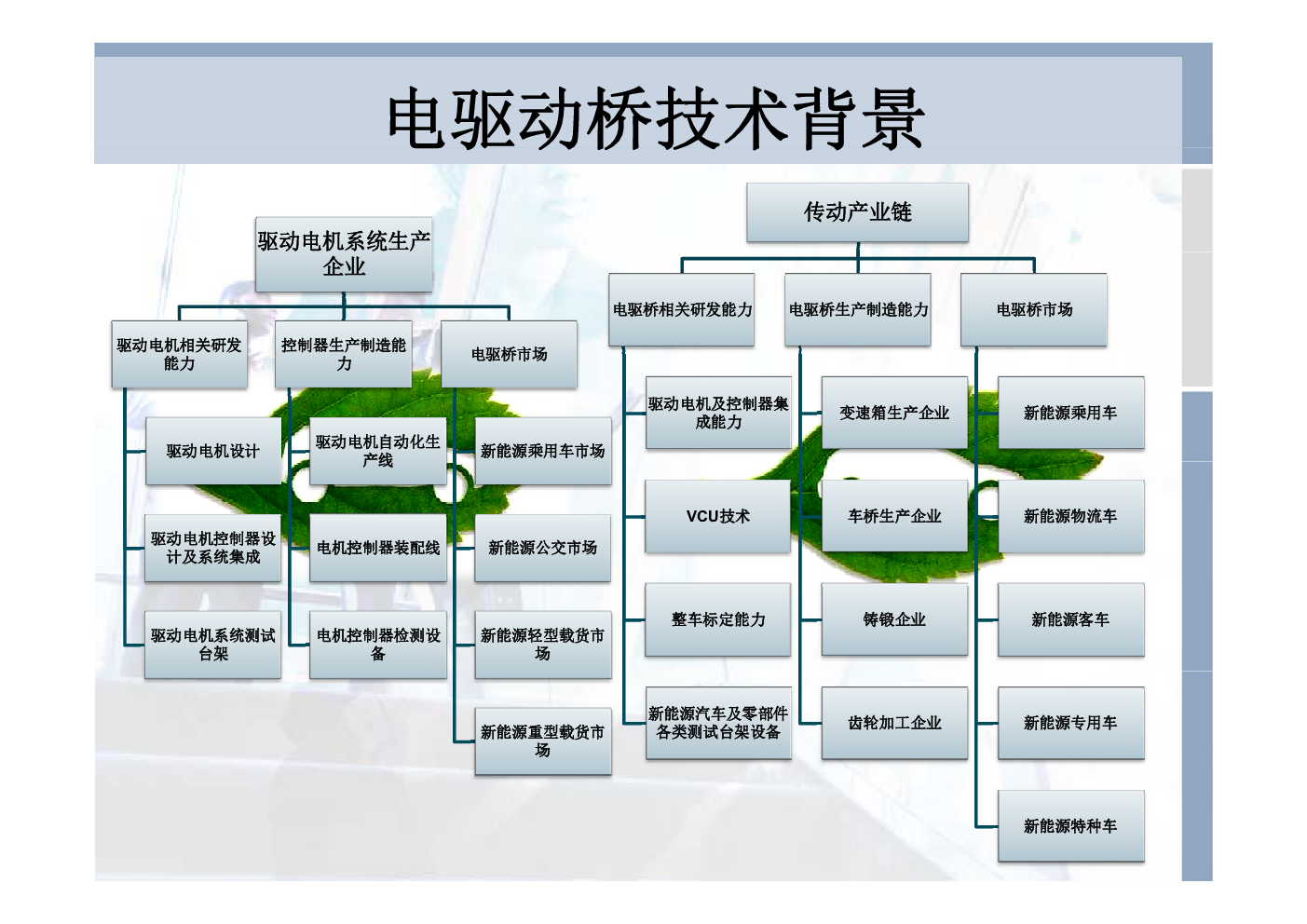 电驱动桥技术背景

驱动电机系统生产企业

驱动电机相关研发能力

驱动电机设计

驱动电机控制器设计及系统集成

驱动电机系统测试台架

控制器生产制造能力

驱动电机自动化生产线

电机控制器装配线

电机控制器检测设备

电驱桥市场

新能源乘用车市场

新能源公交市场

新能源轻型载货市场

新能源重型载货市场

传动产业链

电驱桥相关研发能力

驱动电机及控制器集成能力

VCU技术

整车标定能力

新能源汽车及零部件各类测试台架设备

电驱桥生产制造能力

变速箱生产企业

车桥生产企业

铸锻企业

齿轮加工企业

电驱桥市场

新能源乘用车

新能源物流车

新能源客车

新能源专用车

新能源特种车